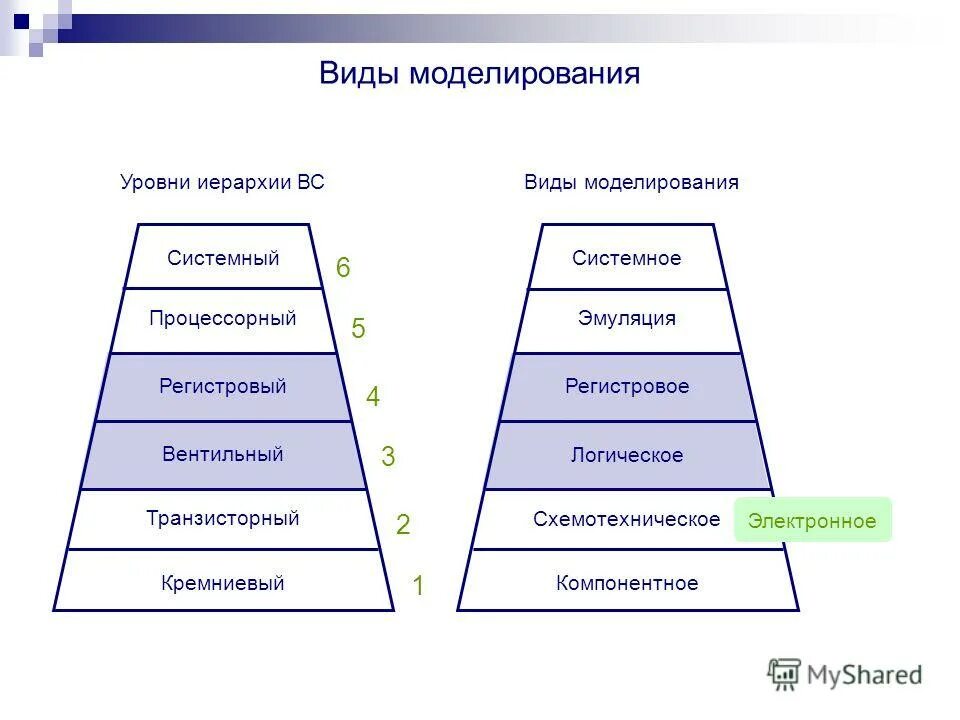 Виды моделирования

Уровни иерархии ВС

Системный
6
Процессорный
5
Регистровый
4
Вентильный
3
Транзисторный
2
Кремниевый
1

Виды моделирования

Системное
Эмуляция
Регистровое
Логическое
Схемотехническое
Электронное
Компонентное

MyShared